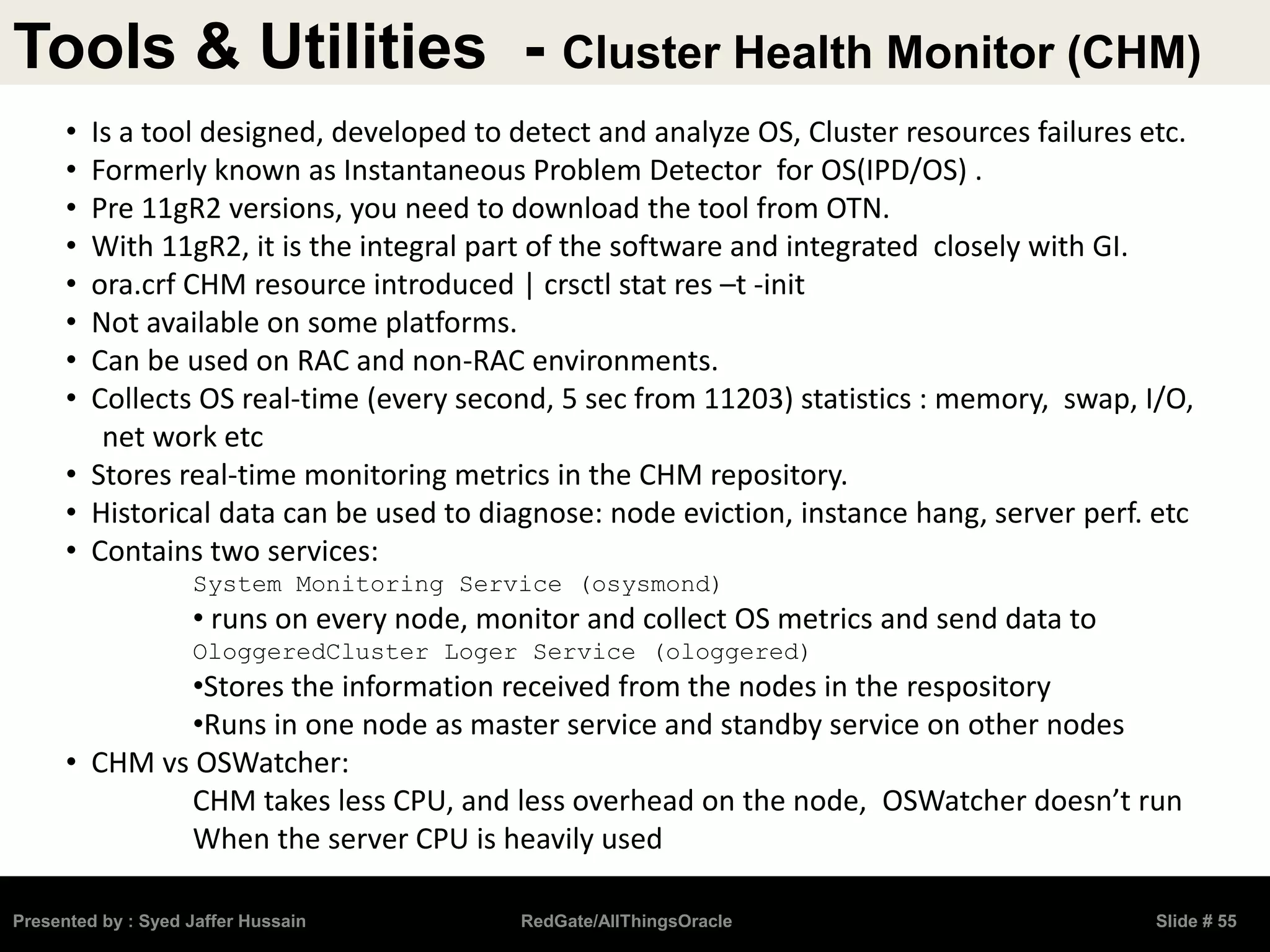 Tools & Utilities - Cluster Health Monitor (CHM)

• Is a tool designed, developed to detect and analyze OS, Cluster resources failures etc.
• Formerly known as Instantaneous Problem Detector for OS(IPD/OS) .
• Pre 11gR2 versions, you need to download the tool from OTN.
• With 11gR2, it is the integral part of the software and integrated closely with GI.
• ora.crf CHM resource introduced | crsctl stat res –t -init
• Not available on some platforms.
• Can be used on RAC and non-RAC environments.
• Collects OS real-time (every second, 5 sec from 11203) statistics : memory, swap, I/O, net work etc
• Stores real-time monitoring metrics in the CHM repository.
• Historical data can be used to diagnose: node eviction, instance hang, server perf. etc
• Contains two services:

System Monitoring Service (osysmond)

• runs on every node, monitor and collect OS metrics and send data to

OloggeredCluster Loger Service (ologgered)

•Stores the information received from the nodes in the respository

•Runs in one node as master service and standby service on other nodes

• CHM vs OSWatcher:

CHM takes less CPU, and less overhead on the node, OSWatcher doesn’t run When the server CPU is heavily used

Presented by : Syed Jaffer Hussain RedGate/AllThingsOracle Slide # 55